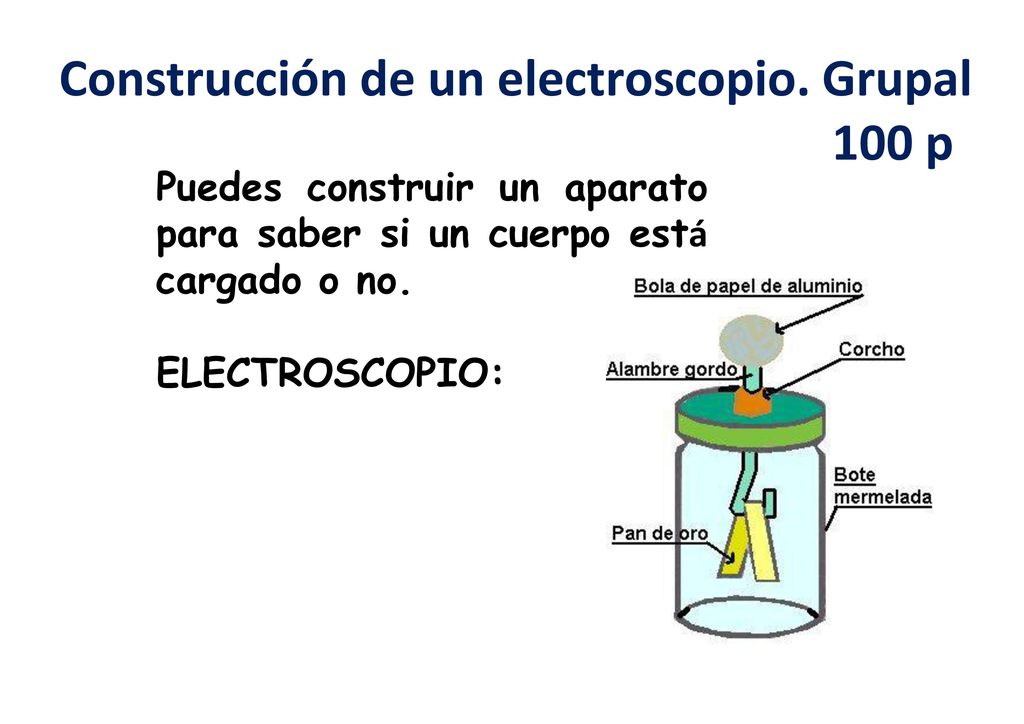 Construcción de un electroscopio. Grupal 100 p

Puedes construir un aparato para saber si un cuerpo está cargado o no.

ELECTROSCOPIO:

Bola de papel de aluminio
Corcho
Alambre gordo
Bote mermelada
Pan de oro